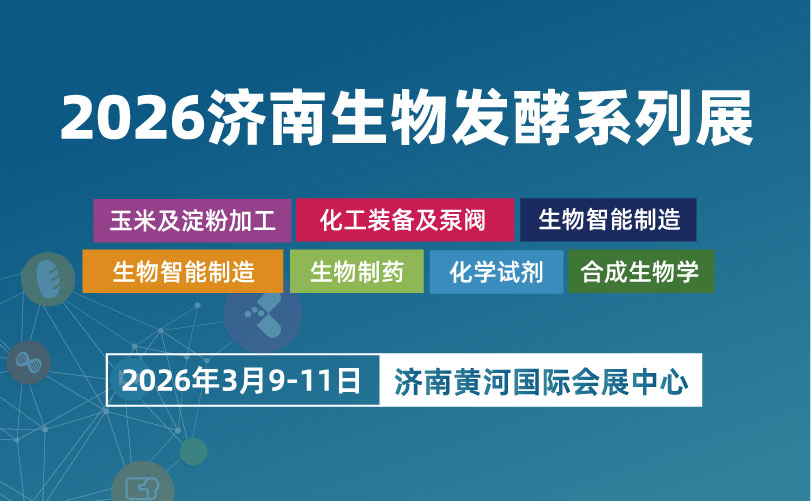 2026济南生物发酵系列展

玉米及淀粉加工 化工装备及泵阀 生物智能制造

生物智能制造 生物制药 化学试剂 合成生物学

2026年3月9-11日 济南黄河国际会展中心